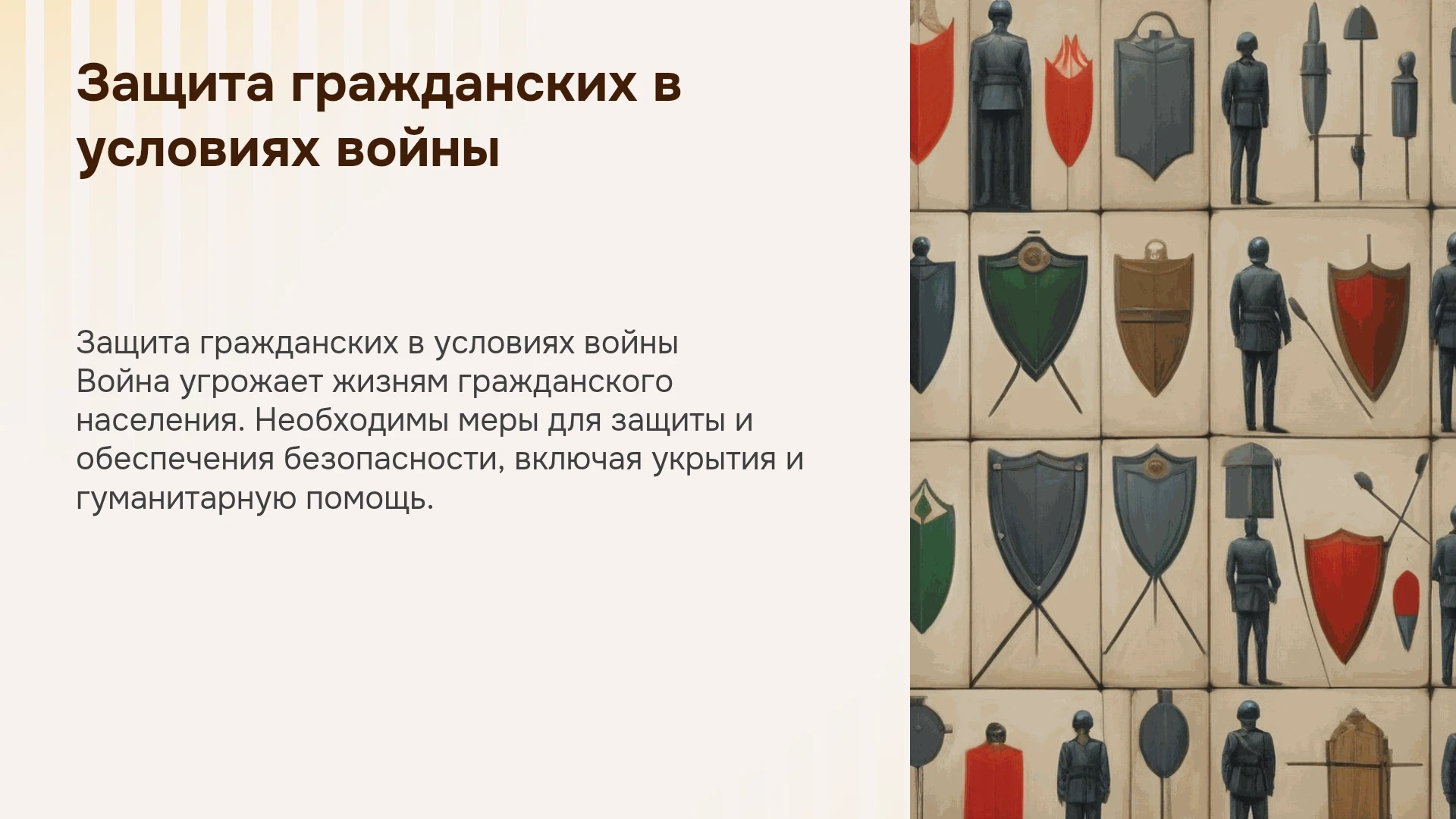 Защита гражданских в условиях войны

Защита гражданских в условиях войны
Война угрожает жизням гражданского населения. Необходимы меры для защиты и обеспечения безопасности, включая укрытия и гуманитарную помощь.